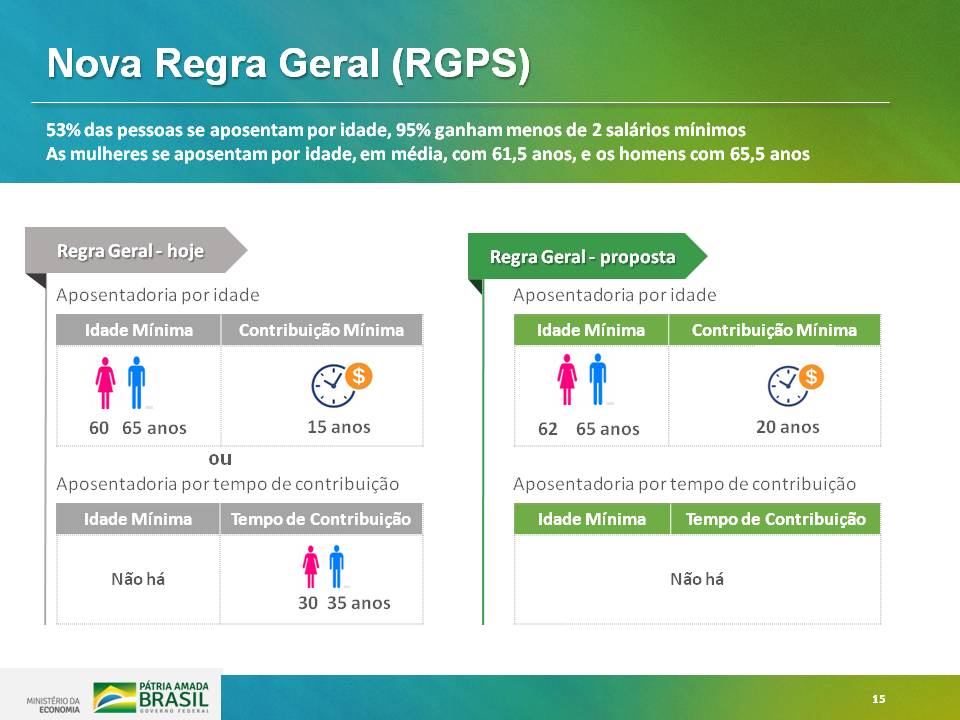 Nova Regra Geral (RGPS)

53% das pessoas se aposentam por idade, 95% ganham menos de 2 salários mínimos
As mulheres se aposentam por idade, em média, com 61,5 anos, e os homens com 65,5 anos

Regra Geral - hoje

Aposentadoria por idade

| Idade Mínima | Contribuição Mínima |
|---|---|
| 60 65 anos | 15 anos |

ou

Aposentadoria por tempo de contribuição

| Idade Mínima | Tempo de Contribuição |
|---|---|
| Não há | 30 35 anos |

Regra Geral - proposta

Aposentadoria por idade

| Idade Mínima | Contribuição Mínima |
|---|---|
| 62 65 anos | 20 anos |

Aposentadoria por tempo de contribuição

| Idade Mínima | Tempo de Contribuição |
|---|---|
| Não há | |

MINISTÉRIO DA ECONOMIA
PÁTRIA AMADA BRASIL GOVERNO FEDERAL

15